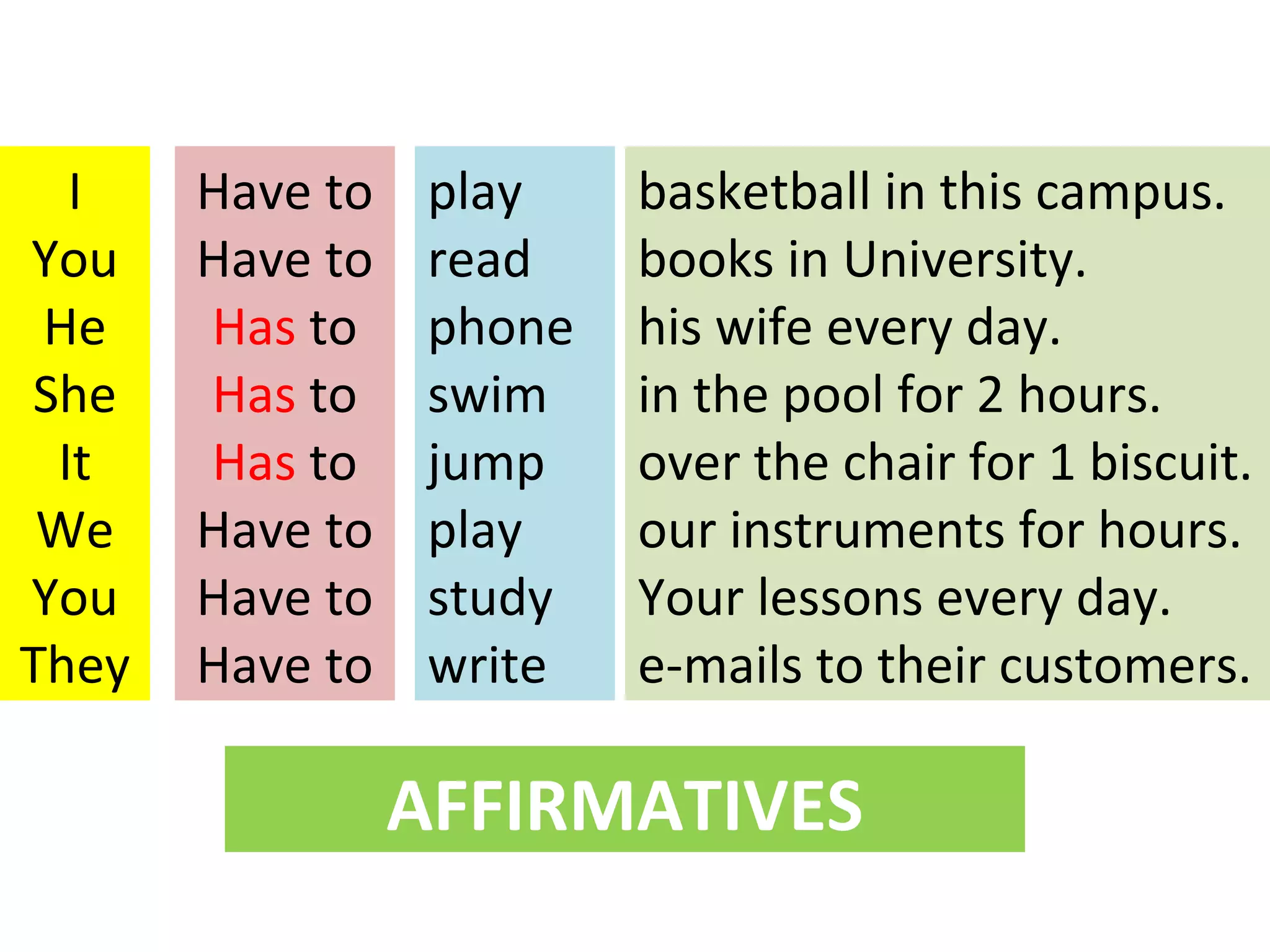 | | | | |
|---|---|---|---|
| I | Have to | play | basketball in this campus. |
| You | Have to | read | books in University. |
| He | Has to | phone | his wife every day. |
| She | Has to | swim | in the pool for 2 hours. |
| It | Has to | jump | over the chair for 1 biscuit. |
| We | Have to | play | our instruments for hours. |
| You | Have to | study | Your lessons every day. |
| They | Have to | write | e-mails to their customers. |

AFFIRMATIVES